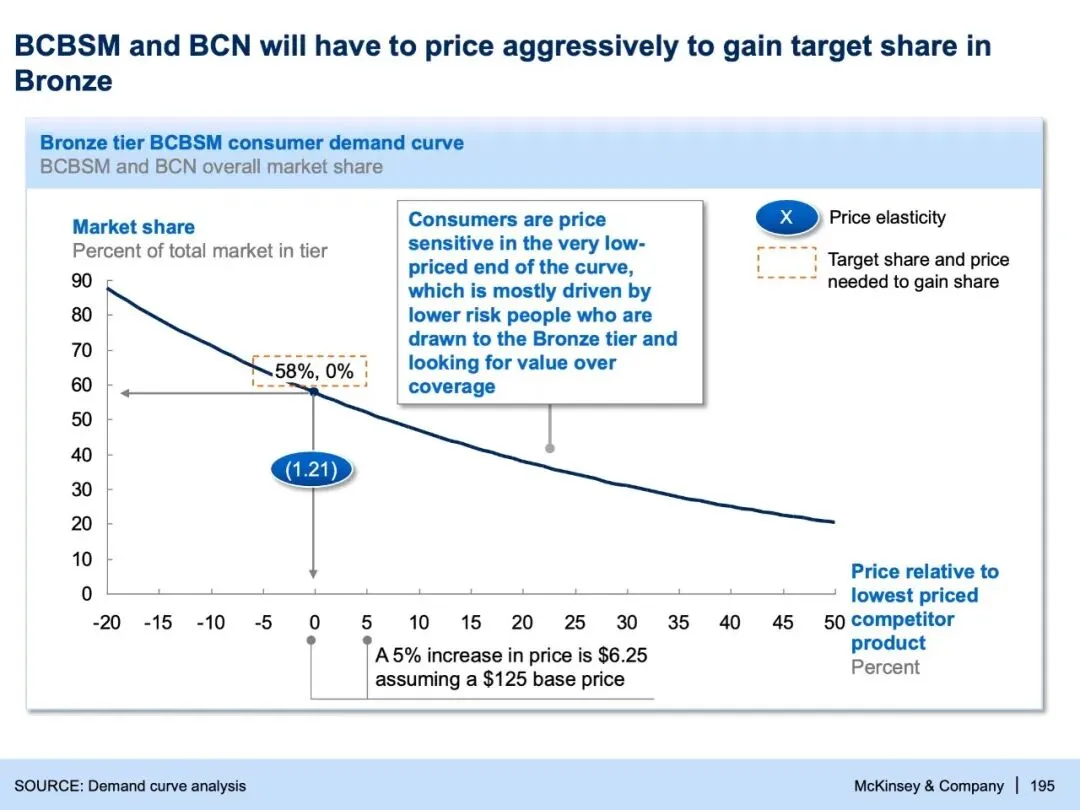 BCBSM and BCN will have to price aggressively to gain target share in Bronze

Bronze tier BCBSM consumer demand curve
BCBSM and BCN overall market share

Market share
Percent of total market in tier

Consumers are price sensitive in the very low-priced end of the curve, which is mostly driven by lower risk people who are drawn to the Bronze tier and looking for value over coverage

X Price elasticity

Target share and price needed to gain share

90
80
70
60
50
40
30
20
10
0

58%, 0%

(1.21)

-20 -15 -10 -5 0 5 10 15 20 25 30 35 40 45 50

Price relative to lowest priced competitor product
Percent

A 5% increase in price is $6.25 assuming a $125 base price

SOURCE: Demand curve analysis

McKinsey & Company | 195